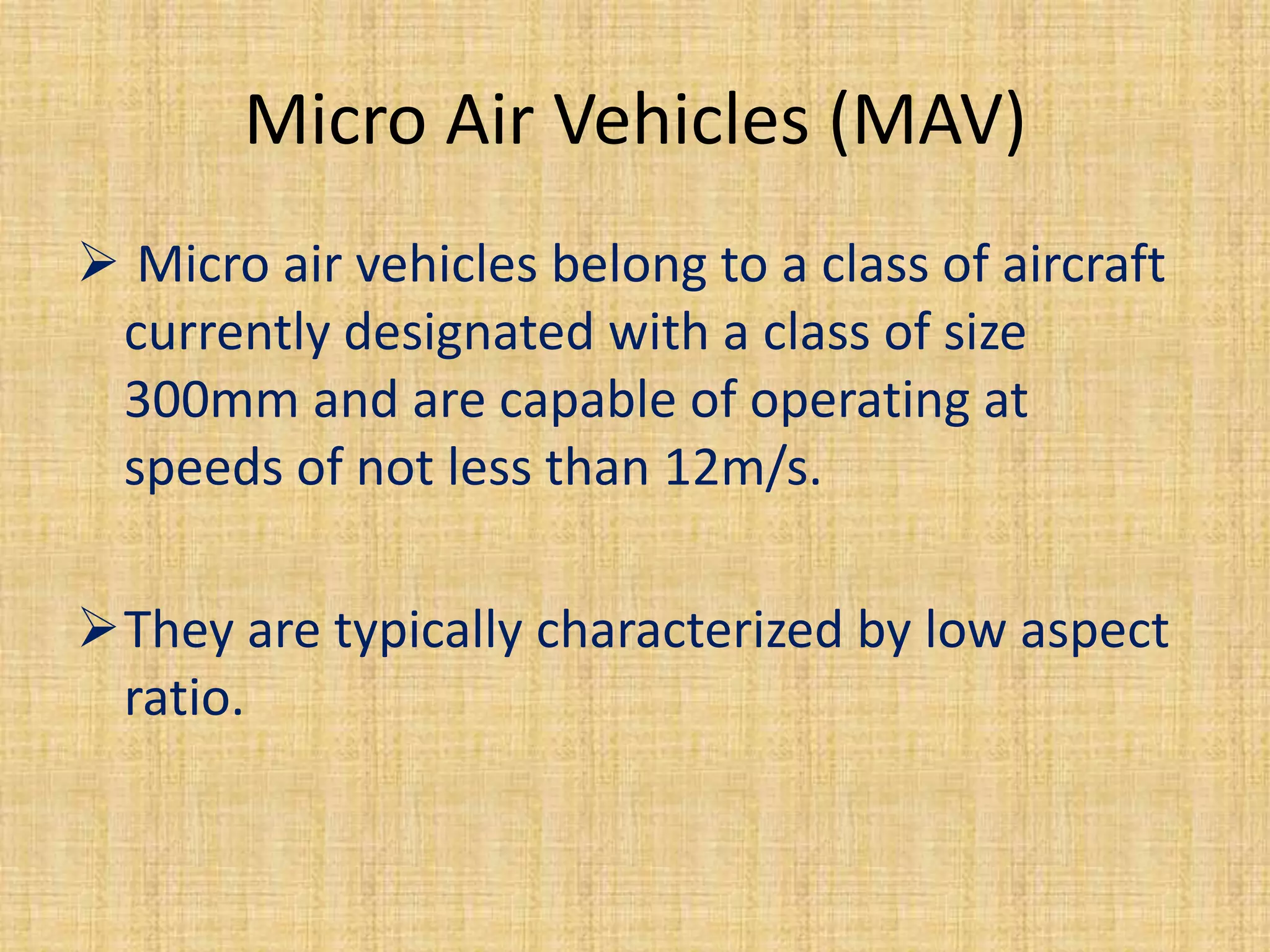 Micro Air Vehicles (MAV)

➢ Micro air vehicles belong to a class of aircraft currently designated with a class of size 300mm and are capable of operating at speeds of not less than 12m/s.

➢ They are typically characterized by low aspect ratio.